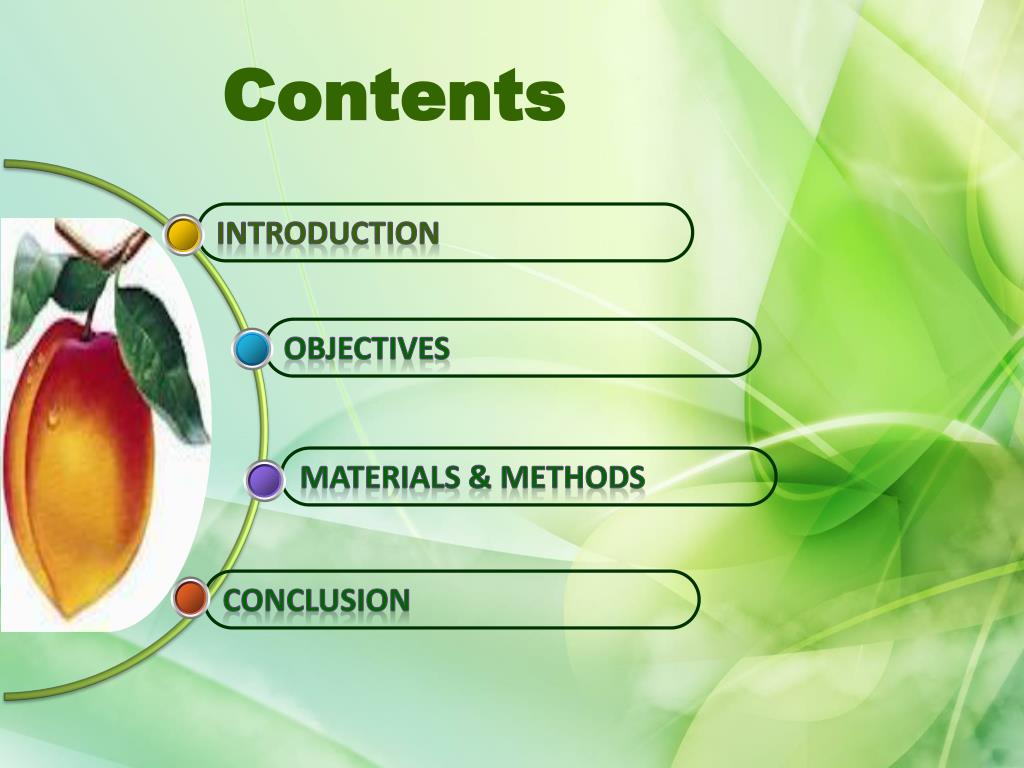 Contents

INTRODUCTION

OBJECTIVES

MATERIALS & METHODS

CONCLUSION